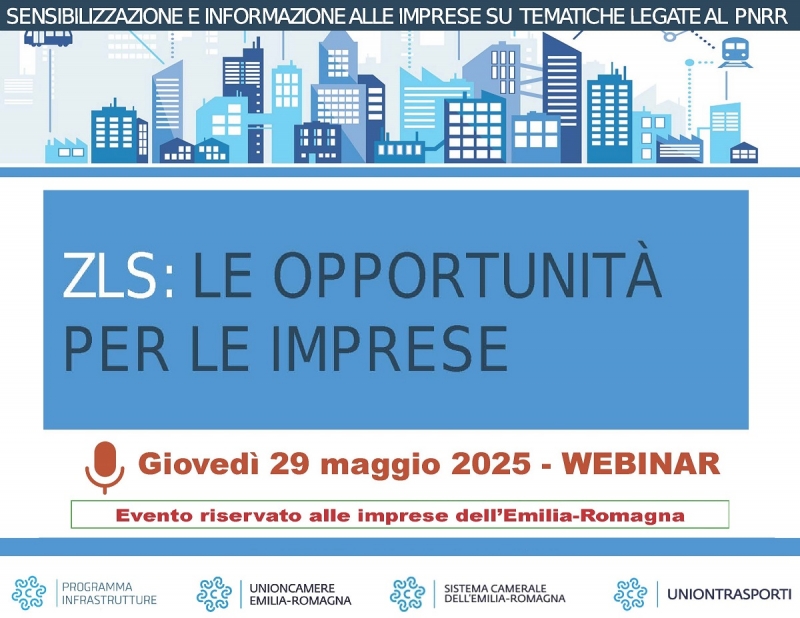 SENSIBILIZZAZIONE E INFORMAZIONE ALLE IMPRESE SU TEMATICHE LEGATE AL PNRR

ZLS: LE OPPORTUNITÀ PER LE IMPRESE

Giovedì 29 maggio 2025 - WEBINAR

Evento riservato alle imprese dell'Emilia-Romagna

PROGRAMMA INFRASTRUTTURE

UNIONCAMERE EMILIA-ROMAGNA

SISTEMA CAMERALE DELL'EMILIA-ROMAGNA

UNIONTRASPORTI